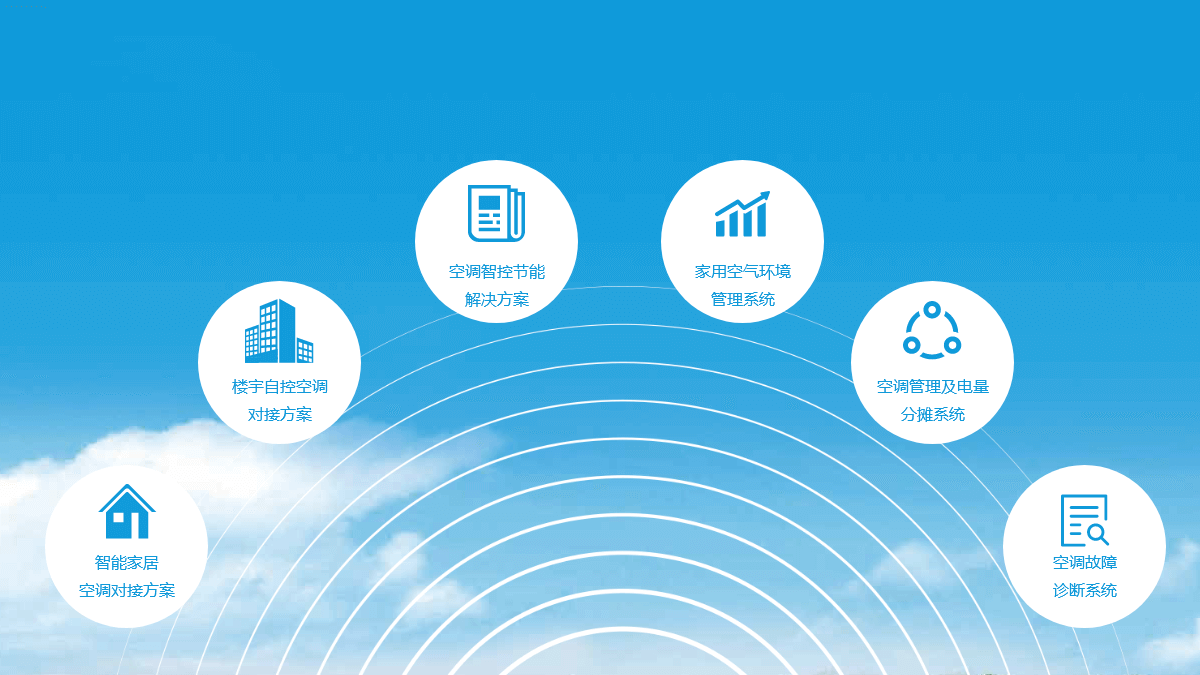 智能家居
空调对接方案

楼宇自控空调
对接方案

空调智控节能
解决方案

家用空气环境
管理系统

空调管理及电量
分摊系统

空调故障
诊断系统